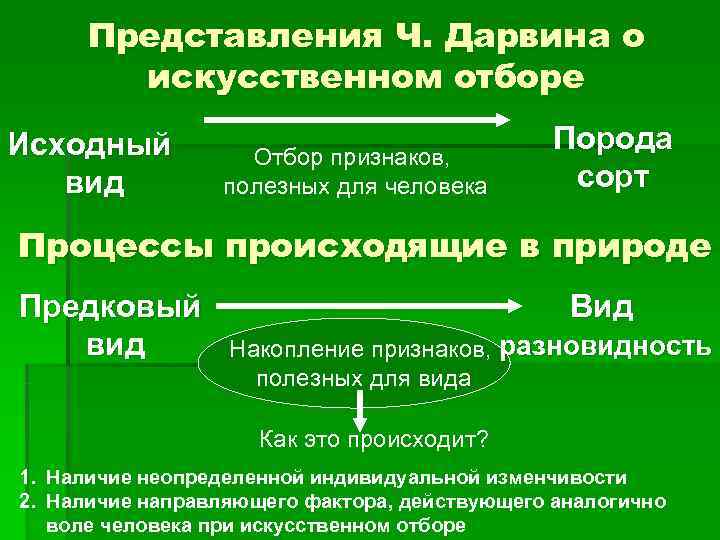 Представления Ч. Дарвина о искусственном отборе

Исходный вид

Отбор признаков, полезных для человека

Порода сорт

Процессы происходящие в природе

Предковый вид

Накопление признаков, полезных для вида

Вид разновидность

Как это происходит?

1. Наличие неопределенной индивидуальной изменчивости
2. Наличие направляющего фактора, действующего аналогично воле человека при искусственном отборе